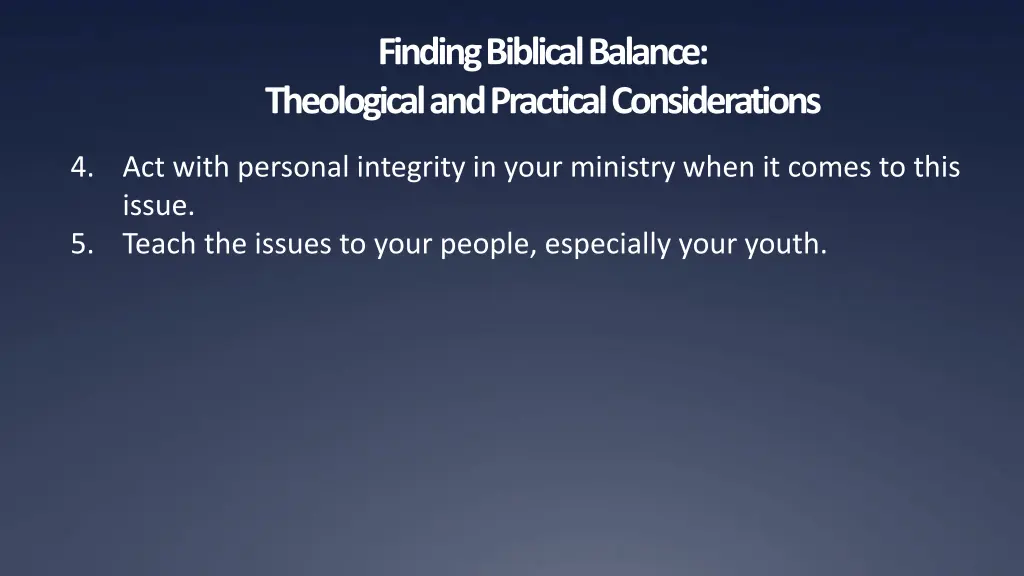 Finding Biblical Balance:
Theological and Practical Considerations

4. Act with personal integrity in your ministry when it comes to this issue.
5. Teach the issues to your people, especially your youth.